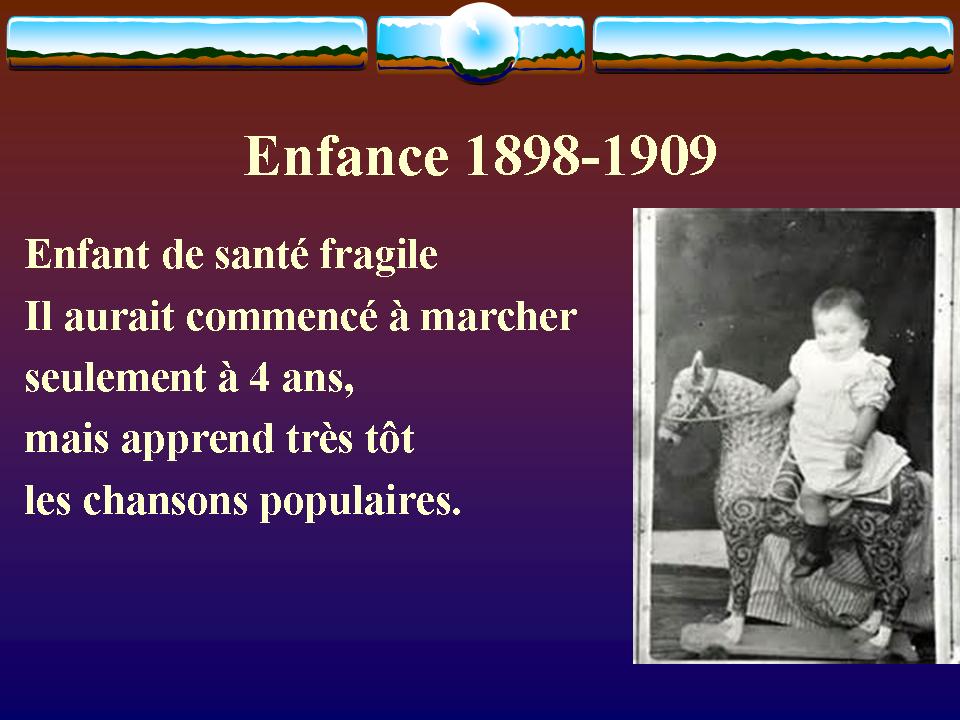 Enfance 1898-1909

Enfant de santé fragile
Il aurait commencé à marcher
seulement à 4 ans,
mais apprend très tôt
les chansons populaires.